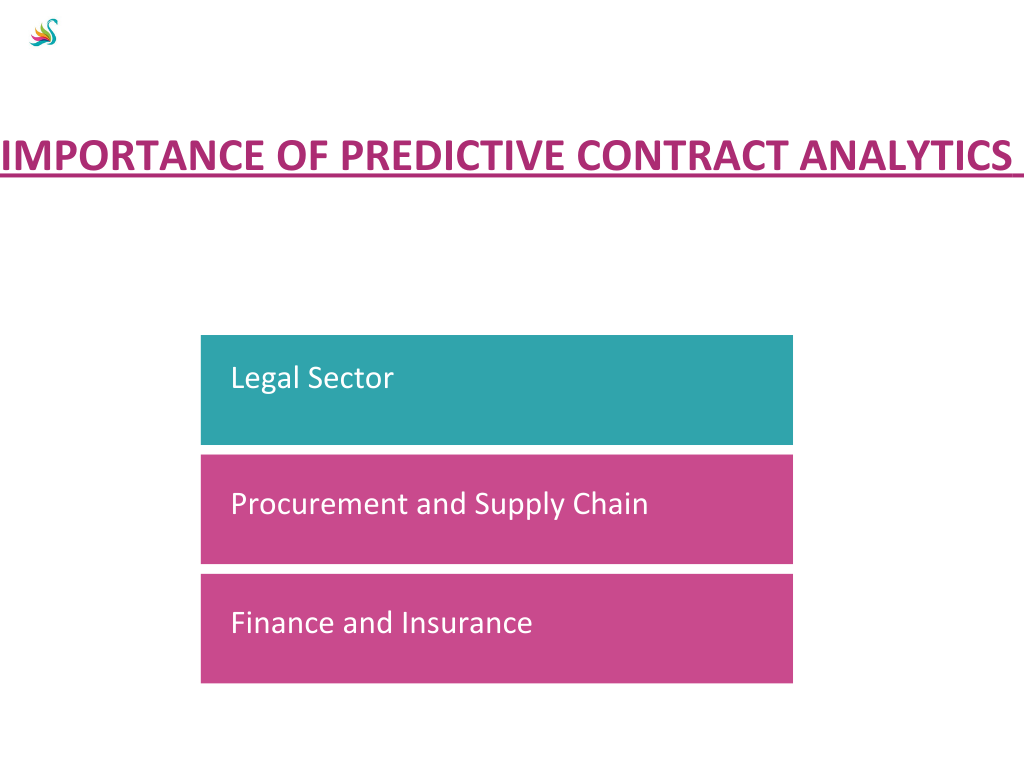 IMPORTANCE OF PREDICTIVE CONTRACT ANALYTICS

Legal Sector

Procurement and Supply Chain

Finance and Insurance